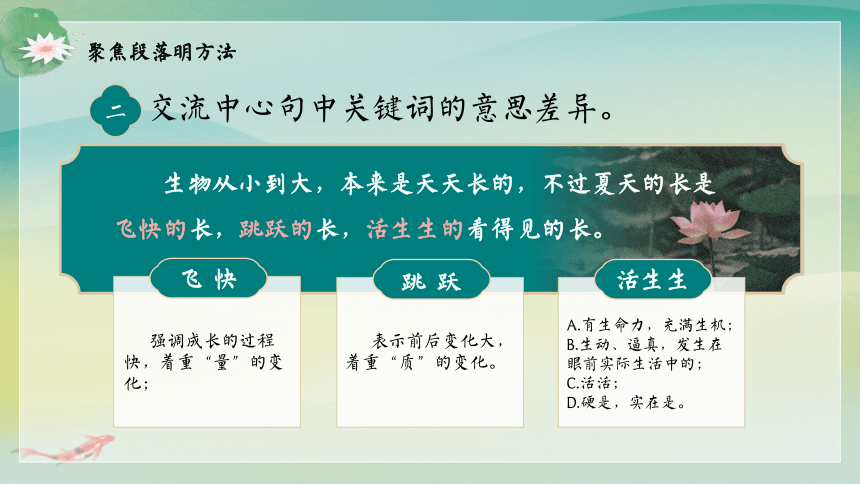 聚焦段落明方法

二 交流中心句中关键词的意思差异。

生物从小到大，本来是天天长的，不过夏天的长是飞快的长，跳跃的长，活生生的看得见的长。

飞 快

强调成长的过程快，着重“量”的变化；

跳 跃

表示前后变化大，着重“质”的变化。

活生生

A.有生命力，充满生机；
B.生动、逼真，发生在眼前实际生活中的；
C.活活；
D.硬是，实在是。